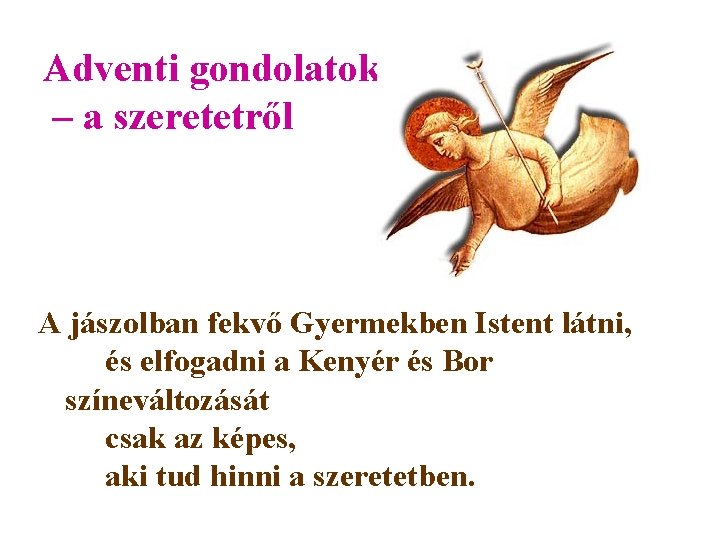 Adventi gondolatok – a szeretetről

A jászolban fekvő Gyermekben Istent látni,
és elfogadni a Kenyér és Bor
színeváltozását
csak az képes,
aki tud hinni a szeretetben.